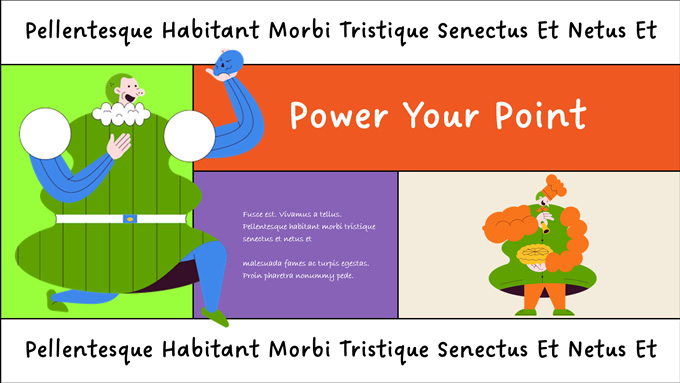 Pellentesque Habitant Morbi Tristique Senectus Et Netus Et

Power Your Point

Fusce est. Vivamus a tellus. Pellentesque habitant morbi tristique senectus et netus et

malesuada fames ac turpis egestas. Proin pharetra nonummy pede.

Pellentesque Habitant Morbi Tristique Senectus Et Netus Et